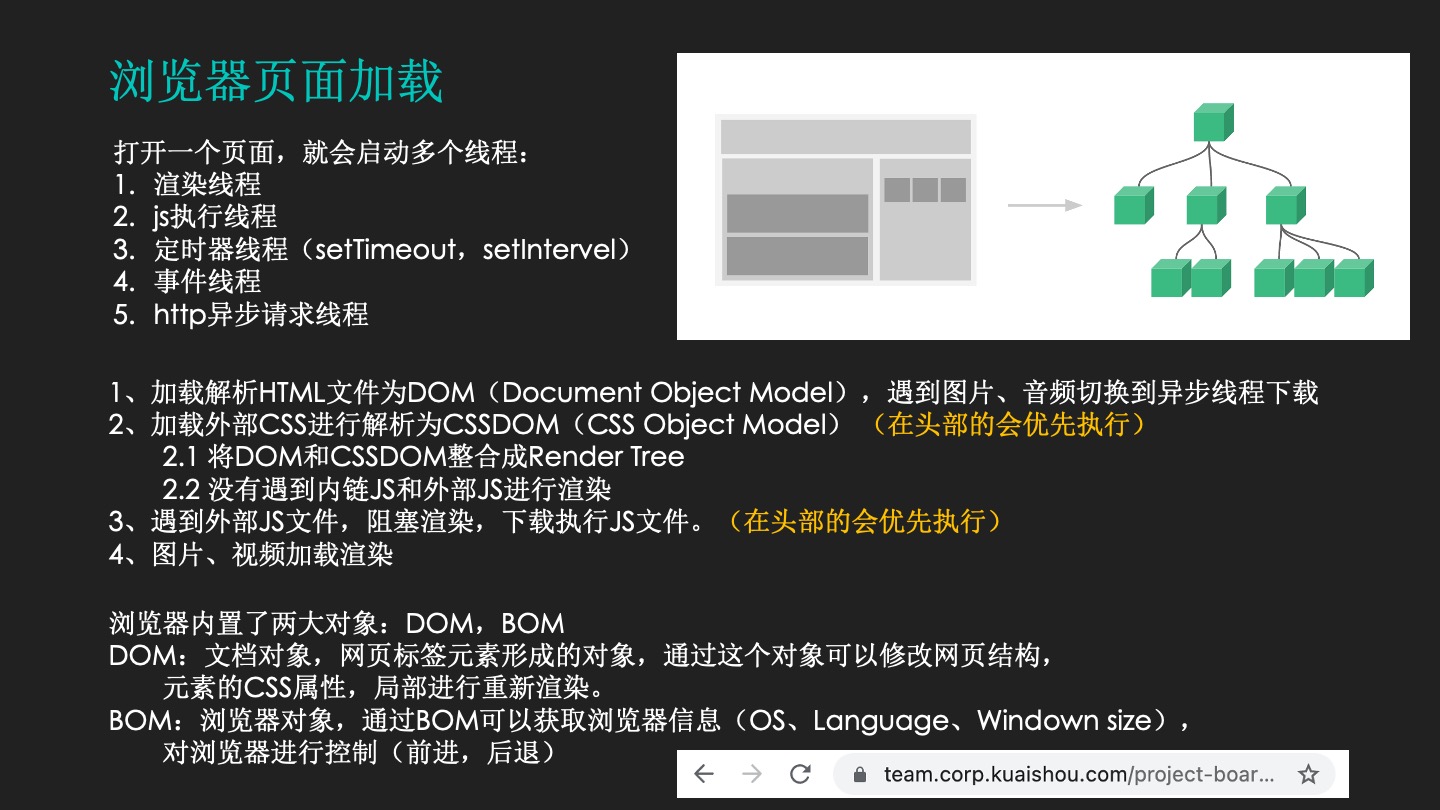 浏览器页面加载

打开一个页面，就会启动多个线程：
1. 渲染线程
2. js执行线程
3. 定时器线程（setTimeout，setIntervel）
4. 事件线程
5. http异步请求线程

1、加载解析HTML文件为DOM（Document Object Model），遇到图片、音频切换到异步线程下载
2、加载外部CSS进行解析为CSSDOM（CSS Object Model）（在头部的会优先执行）
2.1 将DOM和CSSDOM整合成Render Tree
2.2 没有遇到内链JS和外部JS进行渲染
3、遇到外部JS文件，阻塞渲染，下载执行JS文件。（在头部的会优先执行）
4、图片、视频加载渲染

浏览器内置了两大对象：DOM，BOM
DOM：文档对象，网页标签元素形成的对象，通过这个对象可以修改网页结构，元素的CSS属性，局部进行重新渲染。
BOM：浏览器对象，通过BOM可以获取浏览器信息（OS、Language、Windown size），对浏览器进行控制（前进，后退）

team.corp.kuaishou.com/project-boar...